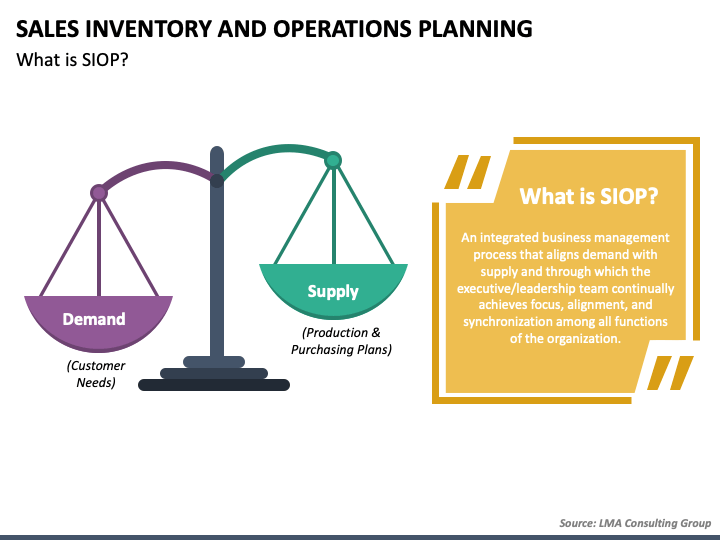 SALES INVENTORY AND OPERATIONS PLANNING

What is SIOP?

Demand

(Customer Needs)

Supply

(Production & Purchasing Plans)

What is SIOP?

An integrated business management process that aligns demand with supply and through which the executive/leadership team continually achieves focus, alignment, and synchronization among all functions of the organization.

Source: LMA Consulting Group